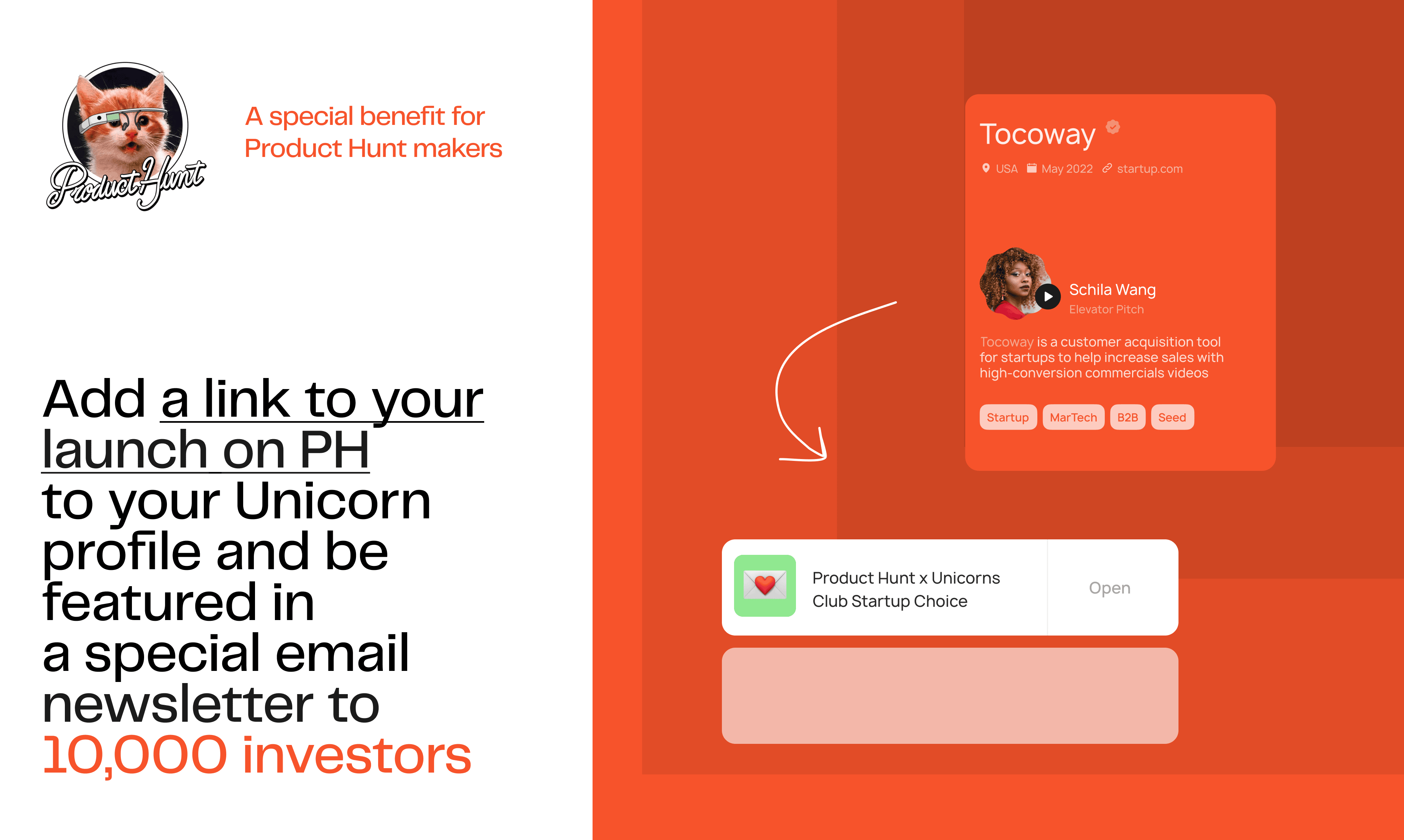 Product Hunt

A special benefit for Product Hunt makers

Add a link to your launch on PH to your Unicorn profile and be featured in a special email newsletter to 10,000 investors

Tocoway

USA May 2022 startup.com

Schila Wang
Elevator Pitch

Tocoway is a customer acquisition tool for startups to help increase sales with high-conversion commercials videos

Startup MarTech B2B Seed

Product Hunt x Unicorns Club Startup Choice

Open